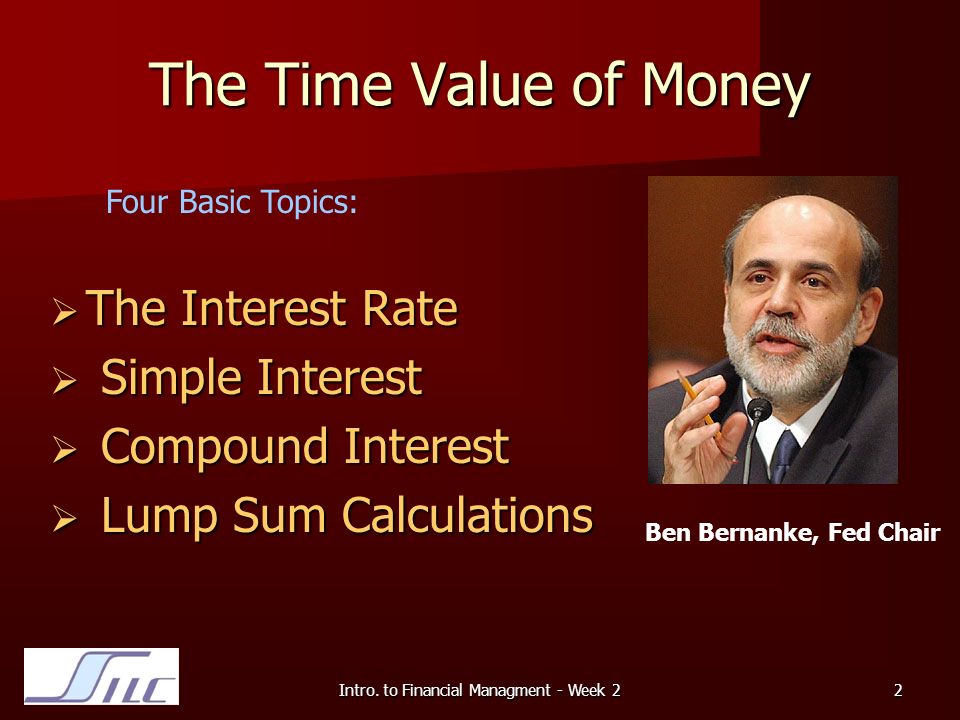 The Time Value of Money

Four Basic Topics:

➢ The Interest Rate
➢ Simple Interest
➢ Compound Interest
➢ Lump Sum Calculations

Ben Bernanke, Fed Chair

SILC

Intro. to Financial Managment - Week 2

2